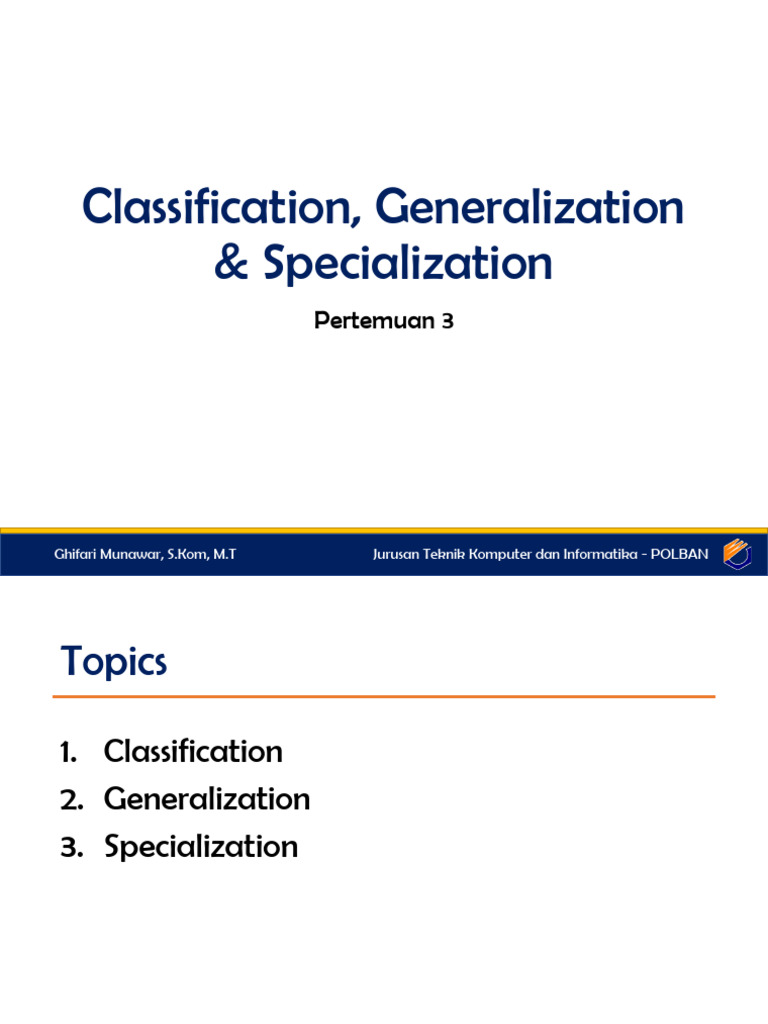 Classification, Generalization & Specialization

Pertemuan 3

Ghifari Munawar, S.Kom, M.T

Jurusan Teknik Komputer dan Informatika - POLBAN

Topics

1. Classification
2. Generalization
3. Specialization